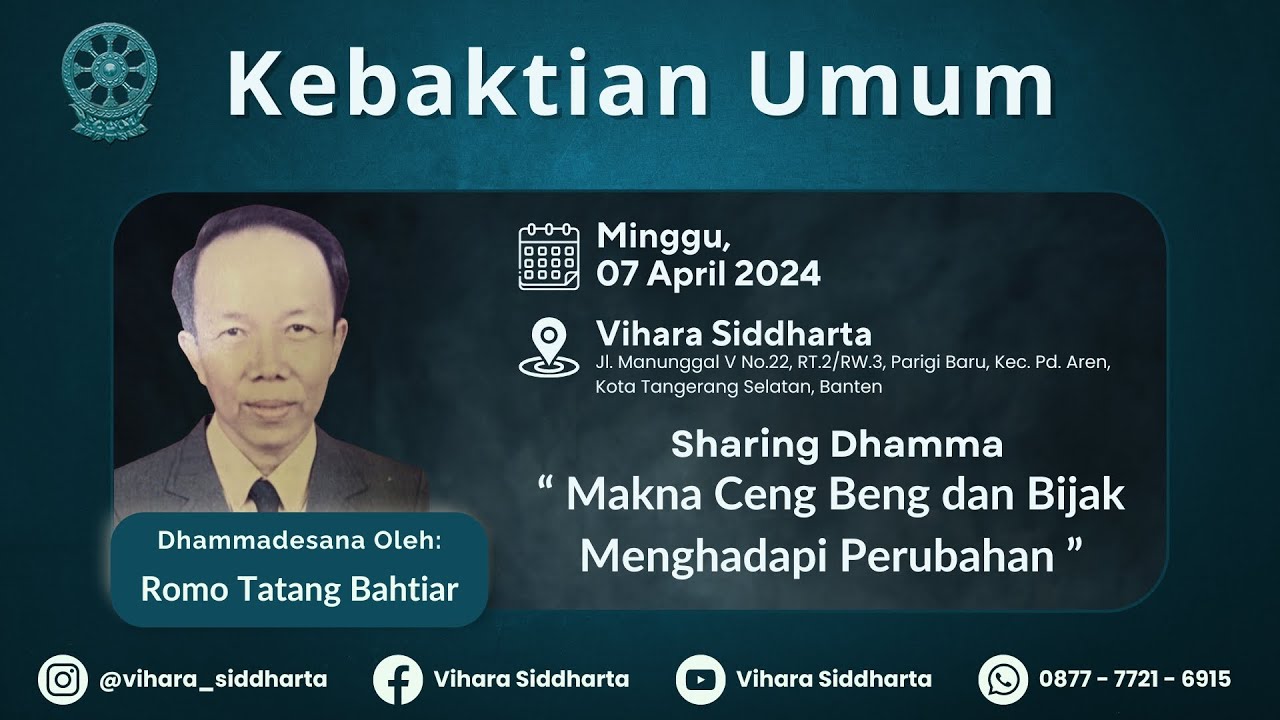 Kebaktian Umum

Minggu,
07 April 2024

Vihara Siddharta
Jl. Manunggal V No.22, RT.2/RW.3, Parigi Baru, Kec. Pd. Aren, Kota Tangerang Selatan, Banten

Sharing Dhamma
“ Makna Ceng Beng dan Bijak Menghadapi Perubahan ”

Dhammadesana Oleh:
Romo Tatang Bahtiar

@vihara_siddharta
Vihara Siddharta
Vihara Siddharta
0877 - 7721 - 6915